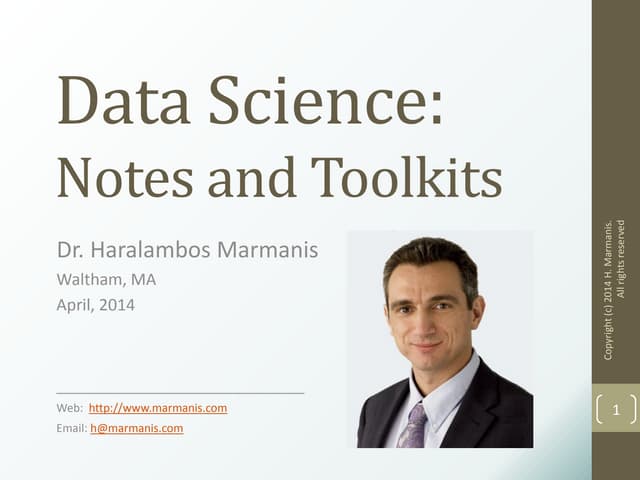 Data Science:
Notes and Toolkits

Dr. Haralambos Marmanis
Waltham, MA
April, 2014

Web: http://www.marmanis.com
Email: h@marmanis.com

Copyright (c) 2014 H. Marmanis. All rights reserved

1